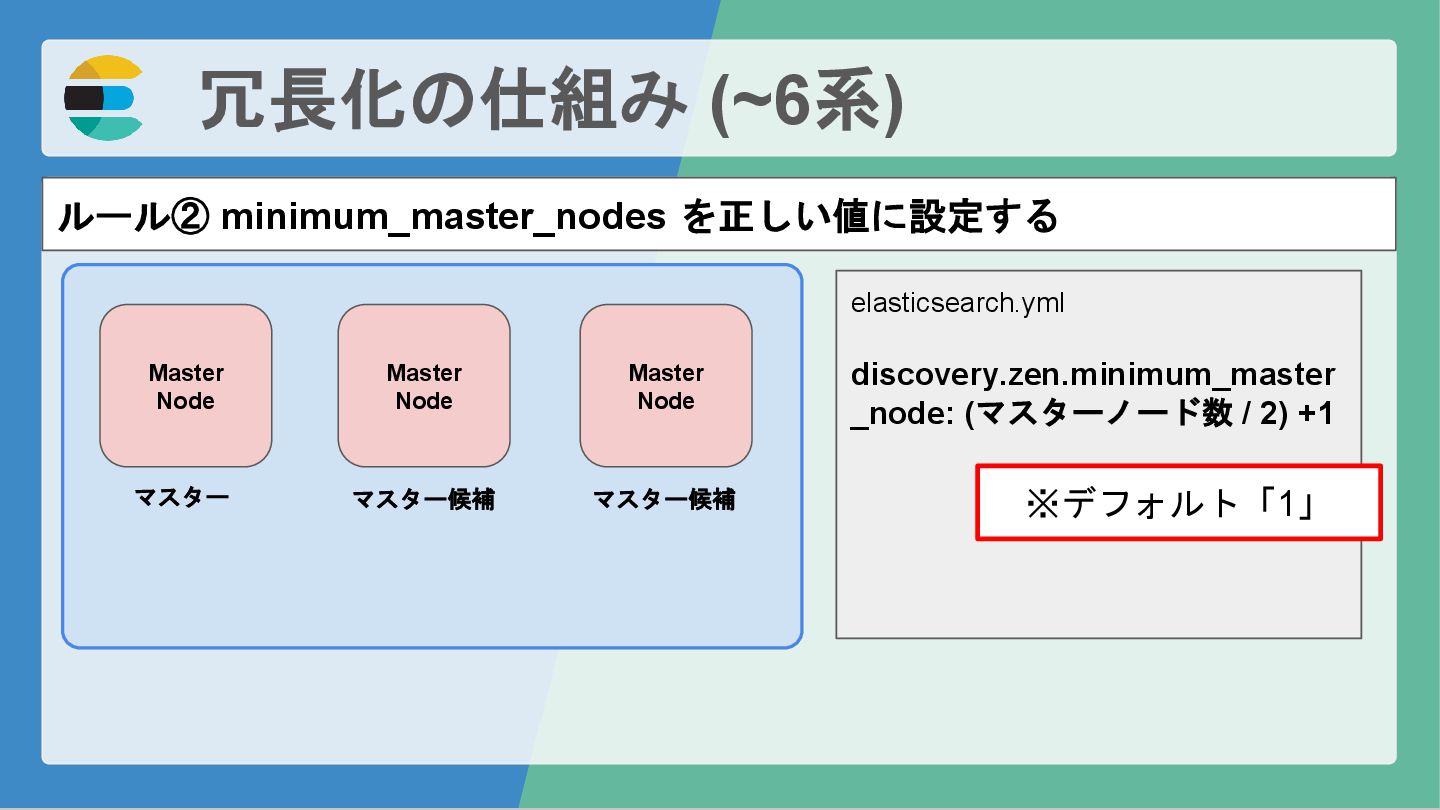 冗長化の仕組み (~6系)

ルール② minimum_master_nodes を正しい値に設定する

Master Node

マスター

Master Node

マスター候補

Master Node

マスター候補

elasticsearch.yml

discovery.zen.minimum_master_node: (マスターノード数 / 2) +1

※デフォルト「1」